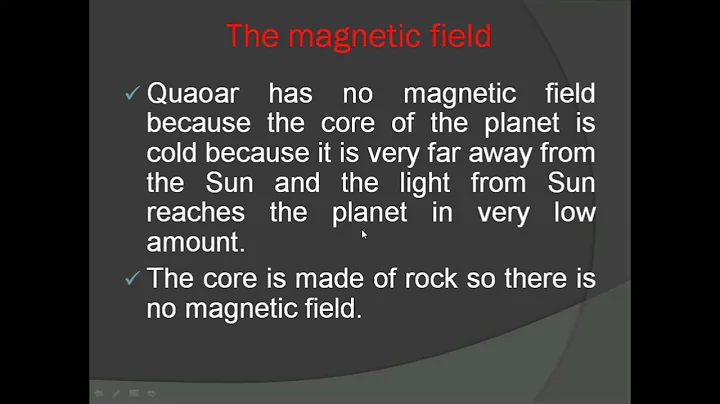 The magnetic field

✓ Quaoar has no magnetic field because the core of the planet is cold because it is very far away from the Sun and the light from Sun reaches the planet in very low amount.

✓ The core is made of rock so there is no magnetic field.